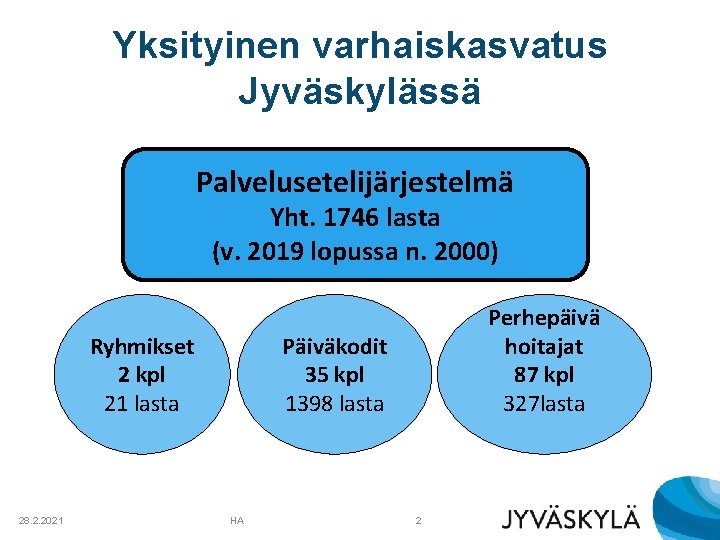 Yksityinen varhaiskasvatus Jyväskylässä

Palvelusetelijärjestelmä
Yht. 1746 lasta
(v. 2019 lopussa n. 2000)

Ryhmikset
2 kpl
21 lasta

Päiväkodit
35 kpl
1398 lasta

Perhepäivä hoitajat
87 kpl
327lasta

28.2.2021 HA 2

JYVÄSKYLÄ